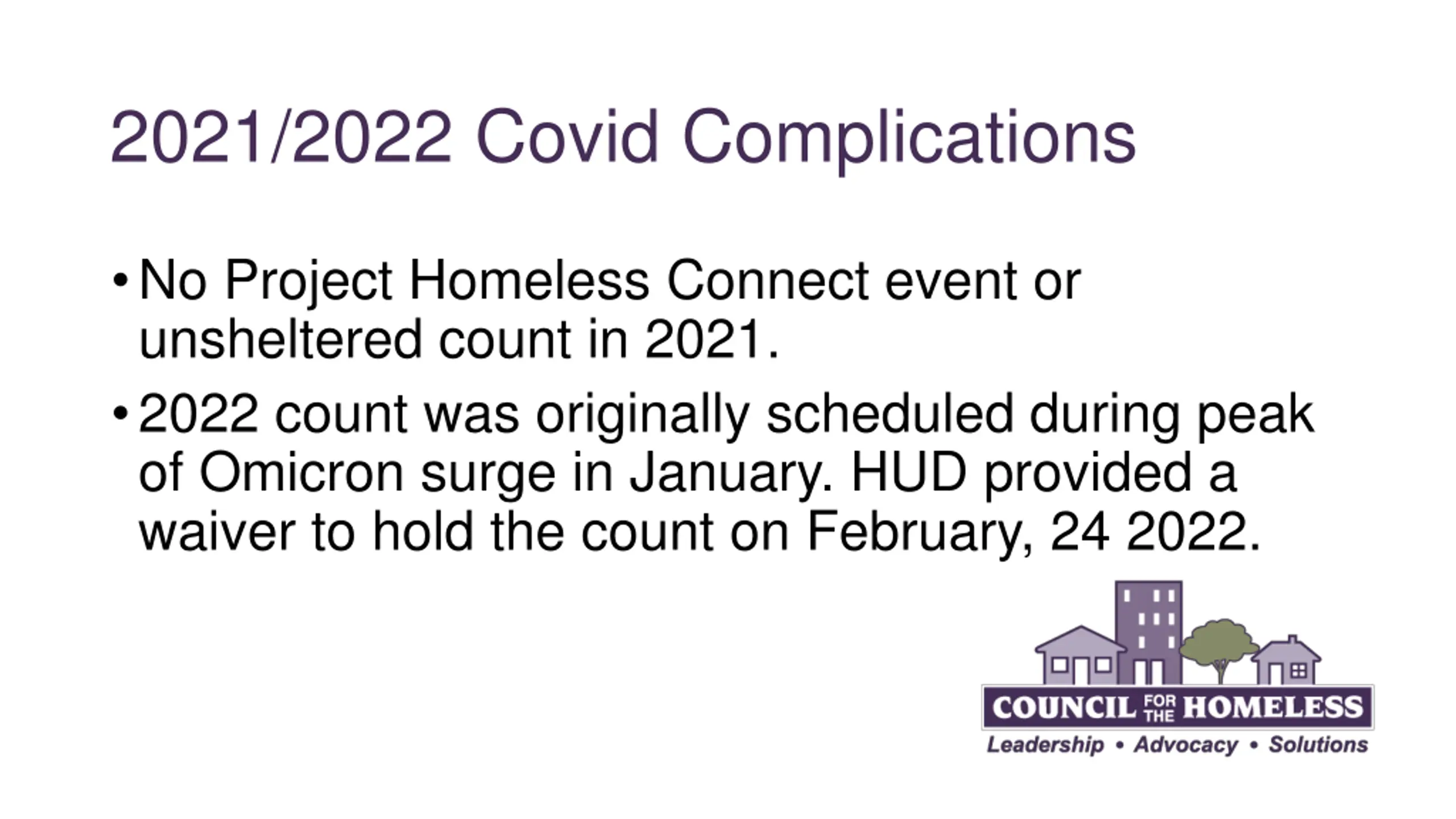 2021/2022 Covid Complications

• No Project Homeless Connect event or unsheltered count in 2021.

• 2022 count was originally scheduled during peak of Omicron surge in January. HUD provided a waiver to hold the count on February, 24 2022.

COUNCIL FOR THE HOMELESS
Leadership • Advocacy • Solutions